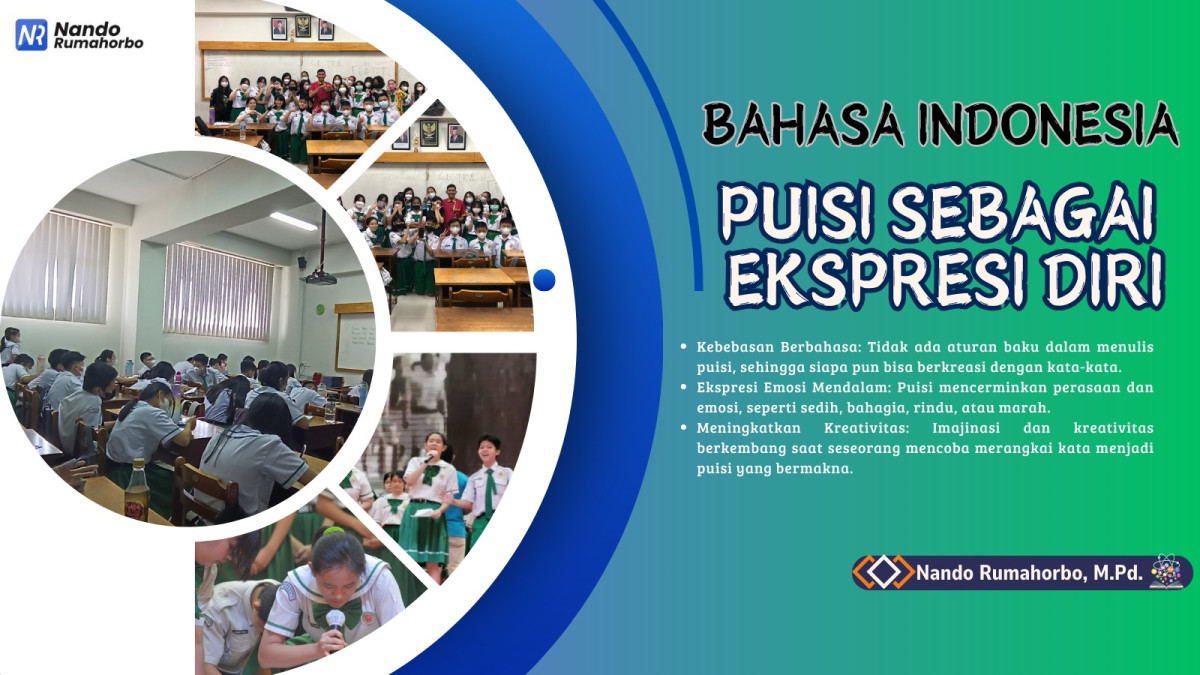 NR Nando Rumahorbo

BAHASA INDONESIA

PUISI SEBAGAI EKSPRESI DIRI

• Kebebasan Berbahasa: Tidak ada aturan baku dalam menulis puisi, sehingga siapa pun bisa berkreasi dengan kata-kata.
• Ekspresi Emosi Mendalam: Puisi mencerminkan perasaan dan emosi, seperti sedih, bahagia, rindu, atau marah.
• Meningkatkan Kreativitas: Imajinasi dan kreativitas berkembang saat seseorang mencoba merangkai kata menjadi puisi yang bermakna.

Nando Rumahorbo, M.Pd.